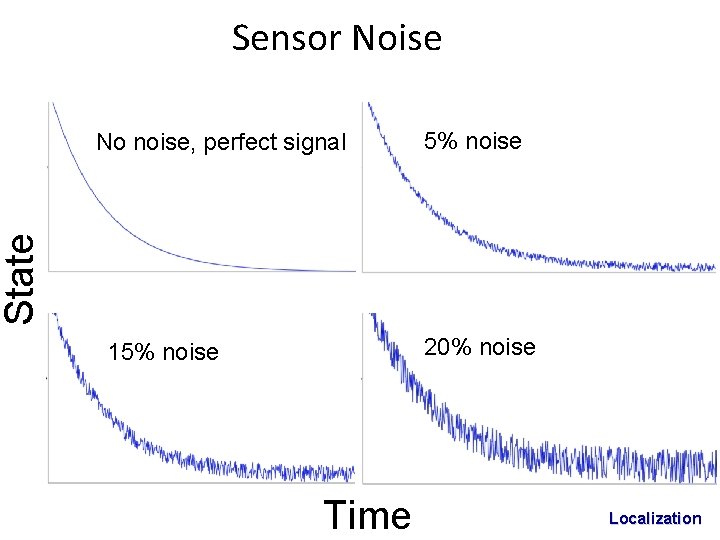 Sensor Noise

State

No noise, perfect signal

5% noise

15% noise

20% noise

Time

Localization